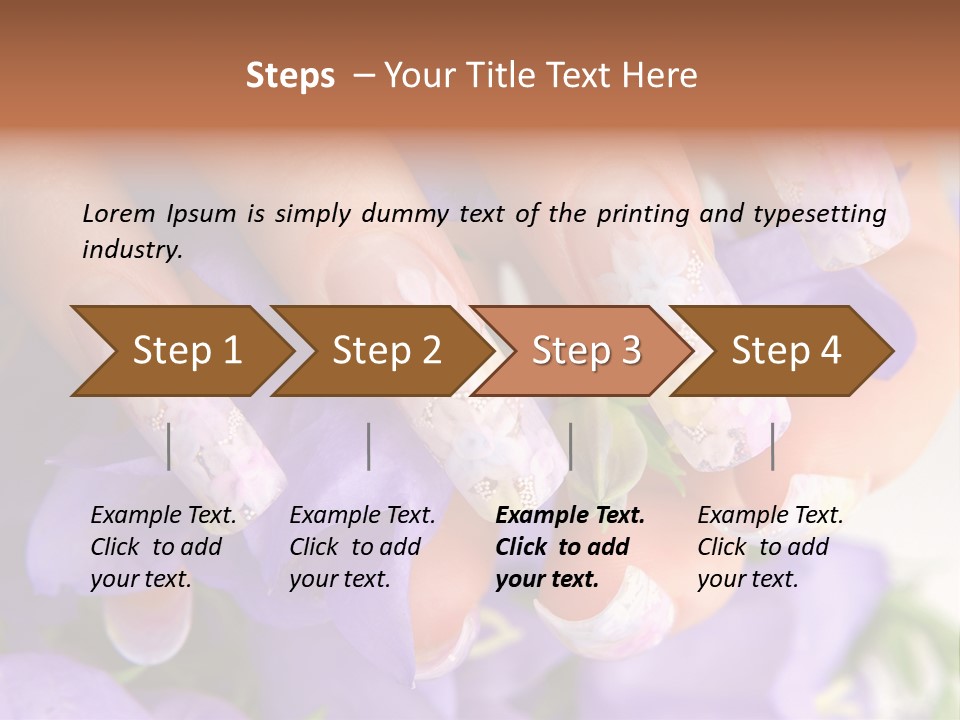 Steps – Your Title Text Here

Lorem Ipsum is simply dummy text of the printing and typesetting industry.

Step 1

Step 2

Step 3

Step 4

Example Text. Click to add your text.

Example Text. Click to add your text.

Example Text. Click to add your text.

Example Text. Click to add your text.